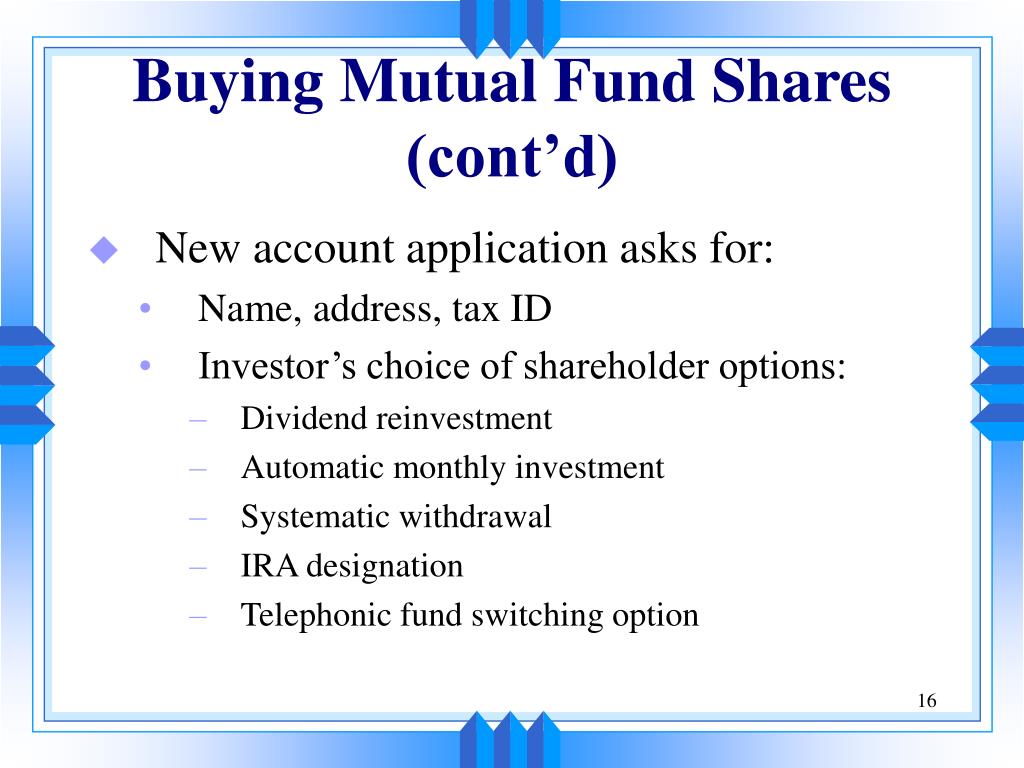 Buying Mutual Fund Shares (cont’d)

◆ New account application asks for:
• Name, address, tax ID
• Investor’s choice of shareholder options:
– Dividend reinvestment
– Automatic monthly investment
– Systematic withdrawal
– IRA designation
– Telephonic fund switching option

16